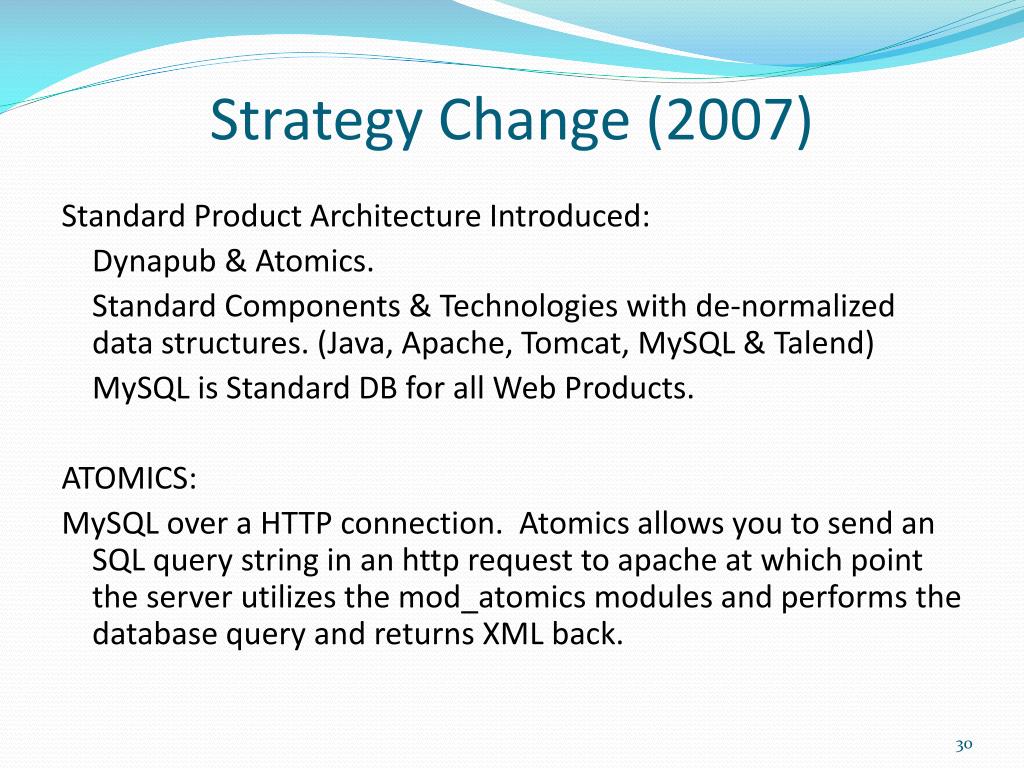 Strategy Change (2007)

Standard Product Architecture Introduced:

Dynapub & Atomics.

Standard Components & Technologies with de-normalized data structures. (Java, Apache, Tomcat, MySQL & Talend)

MySQL is Standard DB for all Web Products.

ATOMICS:

MySQL over a HTTP connection. Atomics allows you to send an SQL query string in an http request to apache at which point the server utilizes the mod_atomics modules and performs the database query and returns XML back.

30